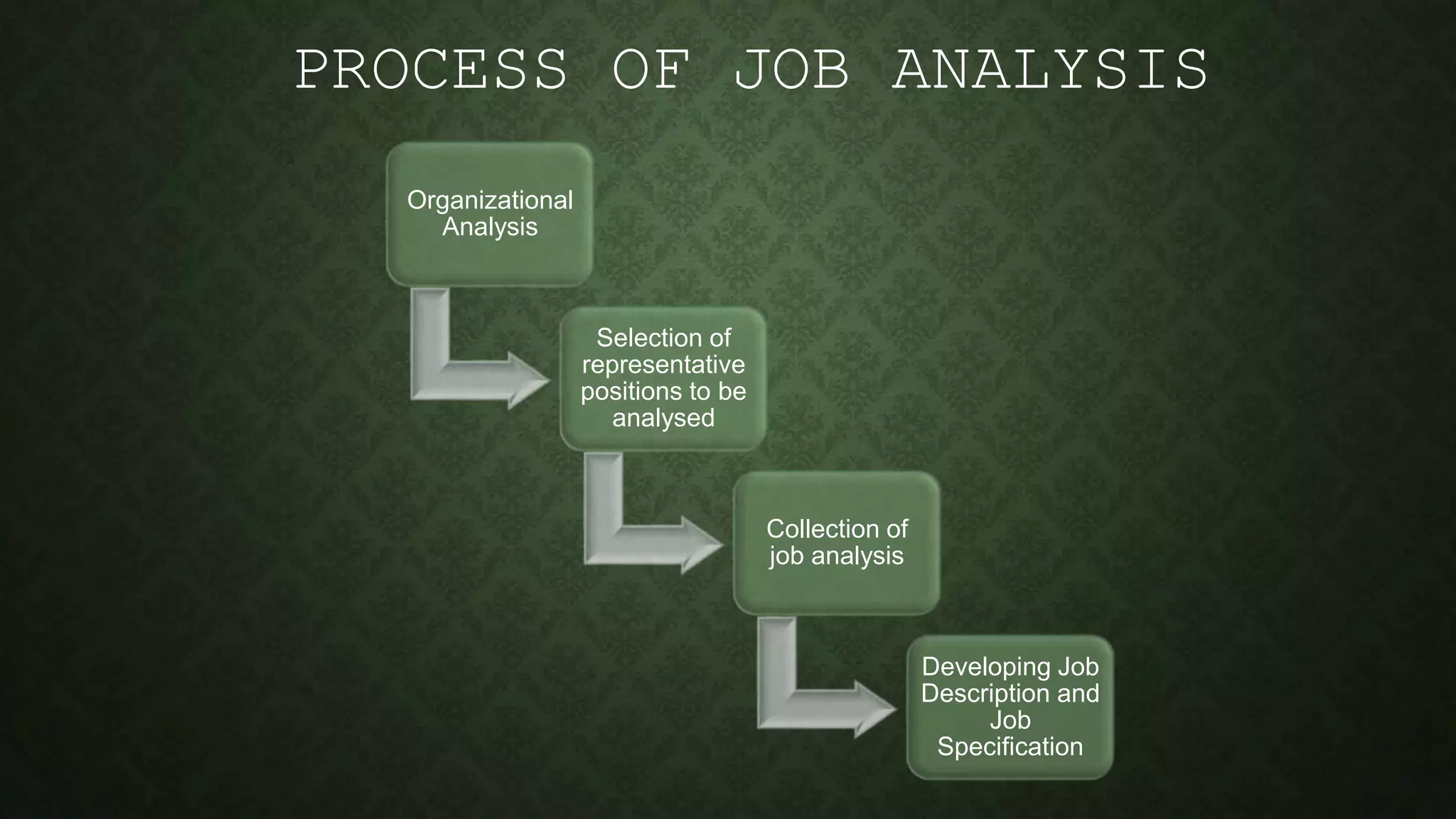 PROCESS OF JOB ANALYSIS

Organizational Analysis

Selection of representative positions to be analysed

Collection of job analysis

Developing Job Description and Job Specification